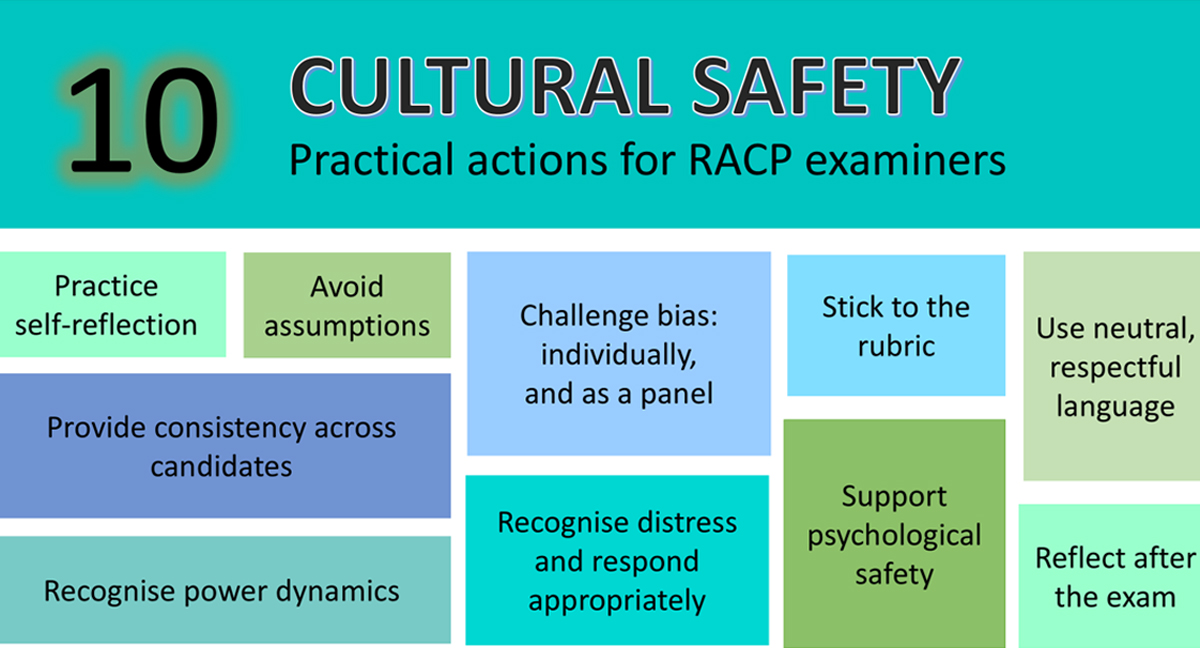 10 CULTURAL SAFETY
Practical actions for RACP examiners

Practice self-reflection

Avoid assumptions

Provide consistency across candidates

Recognise power dynamics

Challenge bias: individually, and as a panel

Recognise distress and respond appropriately

Stick to the rubric

Support psychological safety

Use neutral, respectful language

Reflect after the exam